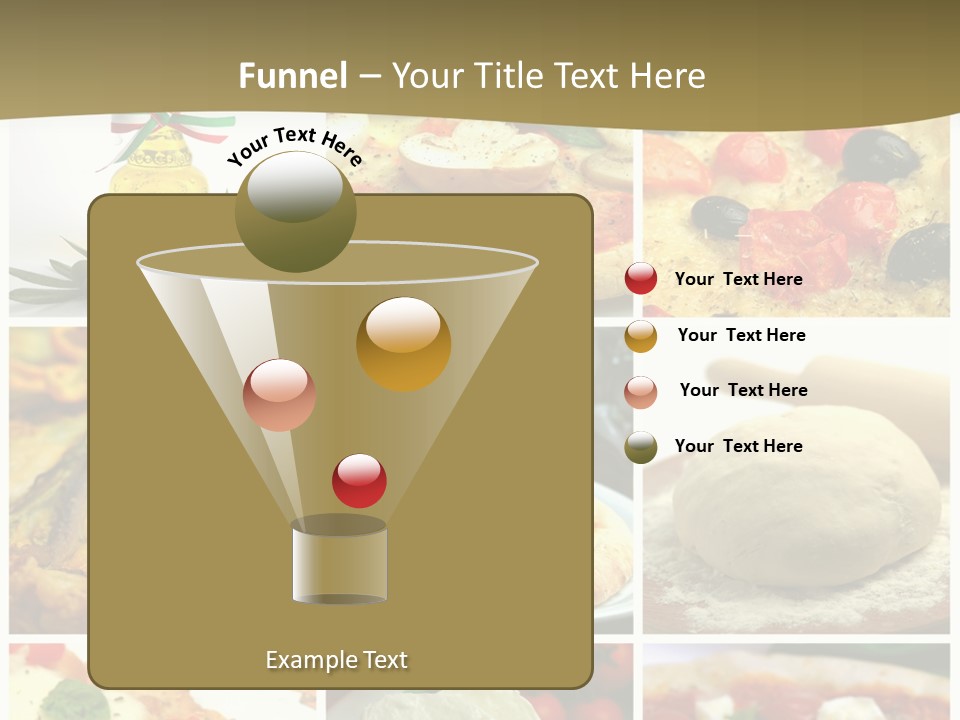 Funnel – Your Title Text Here

Your Text Here

Your Text Here

Your Text Here

Your Text Here

Your Text Here

Example Text